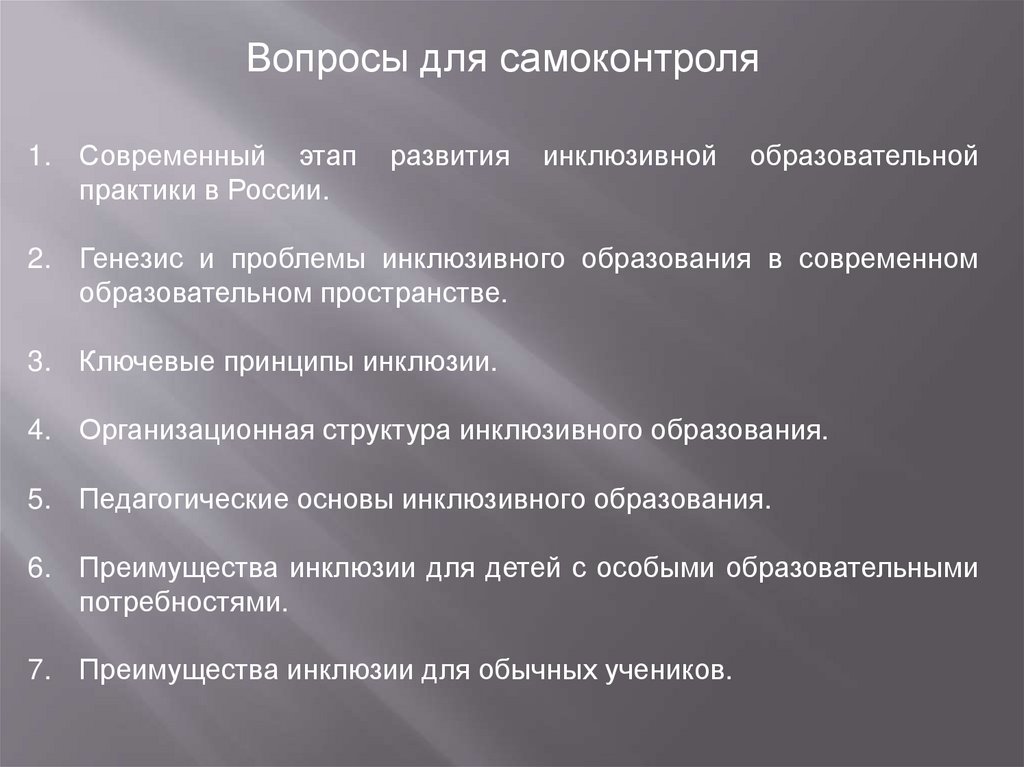 Вопросы для самоконтроля

1. Современный этап развития инклюзивной образовательной практики в России.

2. Генезис и проблемы инклюзивного образования в современном образовательном пространстве.

3. Ключевые принципы инклюзии.

4. Организационная структура инклюзивного образования.

5. Педагогические основы инклюзивного образования.

6. Преимущества инклюзии для детей с особыми образовательными потребностями.

7. Преимущества инклюзии для обычных учеников.